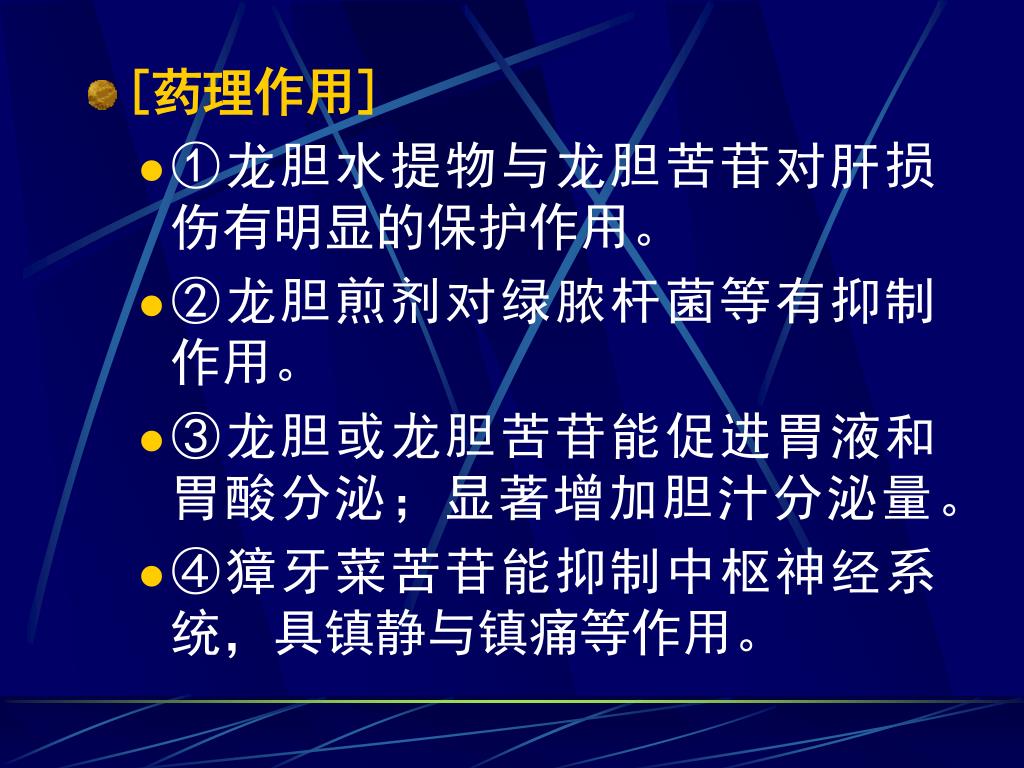 [药理作用]

①龙胆水提物与龙胆苦苷对肝损伤有明显的保护作用。

②龙胆煎剂对绿脓杆菌等有抑制作用。

③龙胆或龙胆苦苷能促进胃液和胃酸分泌；显著增加胆汁分泌量。

④獐牙菜苦苷能抑制中枢神经系统，具镇静与镇痛等作用。